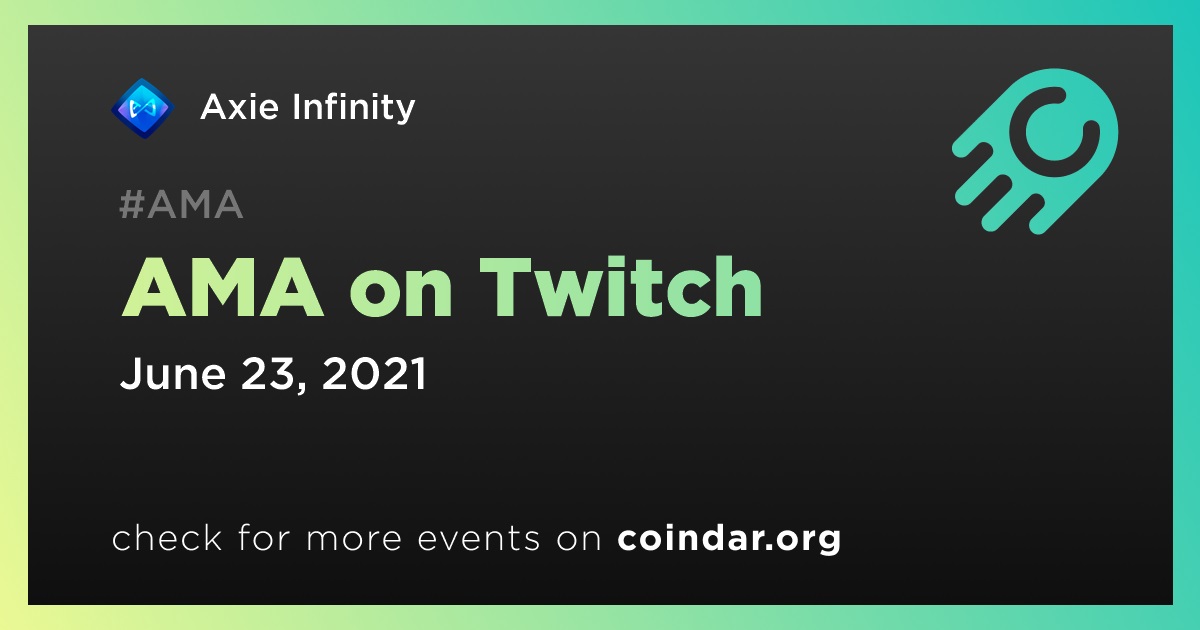 Axie Infinity

#AMA

AMA on Twitch

June 23, 2021

check for more events on coindar.org